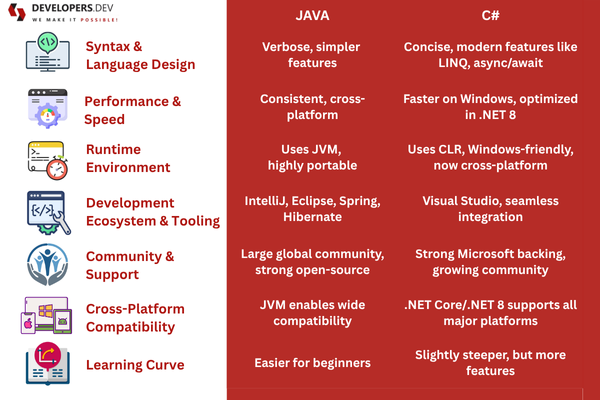 DEVELOPERS.DEV
WE MAKE IT POSSIBLE!

| | JAVA | C# |
|---|---|---|
| Syntax & Language Design | Verbose, simpler features | Concise, modern features like LINQ, async/await |
| Performance & Speed | Consistent, cross-platform | Faster on Windows, optimized in .NET 8 |
| Runtime Environment | Uses JVM, highly portable | Uses CLR, Windows-friendly, now cross-platform |
| Development Ecosystem & Tooling | IntelliJ, Eclipse, Spring, Hibernate | Visual Studio, seamless integration |
| Community & Support | Large global community, strong open-source | Strong Microsoft backing, growing community |
| Cross-Platform Compatibility | JVM enables wide compatibility | .NET Core/.NET 8 supports all major platforms |
| Learning Curve | Easier for beginners | Slightly steeper, but more features |